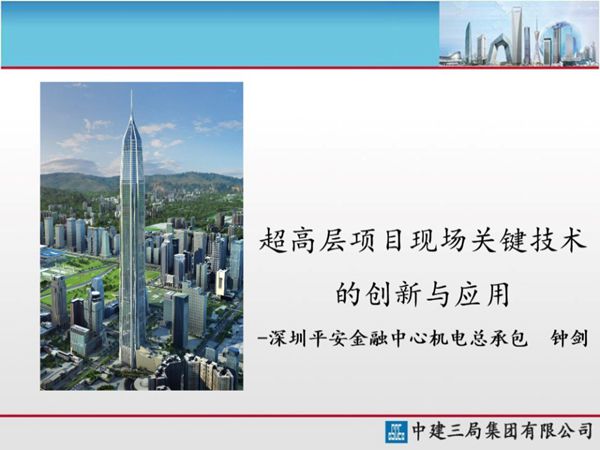 超高层项目现场关键技术
的创新与应用
-深圳平安金融中心机电总承包　钟剑

中建三局集团有限公司